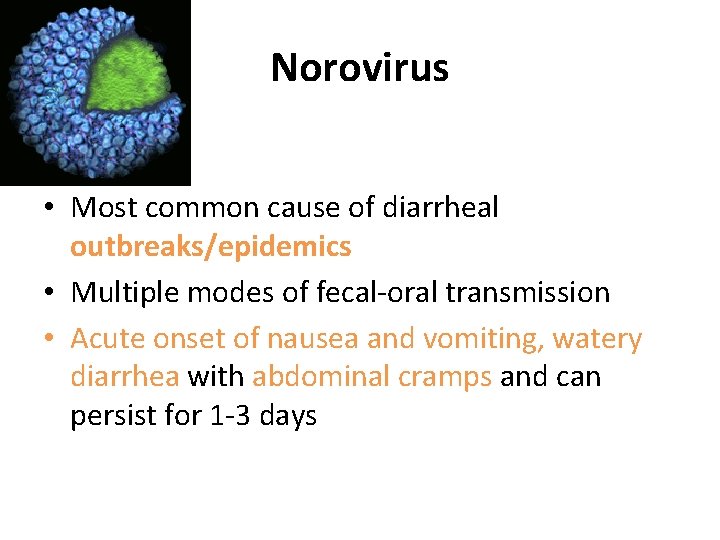 Norovirus

• Most common cause of diarrheal outbreaks/epidemics
• Multiple modes of fecal-oral transmission
• Acute onset of nausea and vomiting, watery diarrhea with abdominal cramps and can persist for 1-3 days